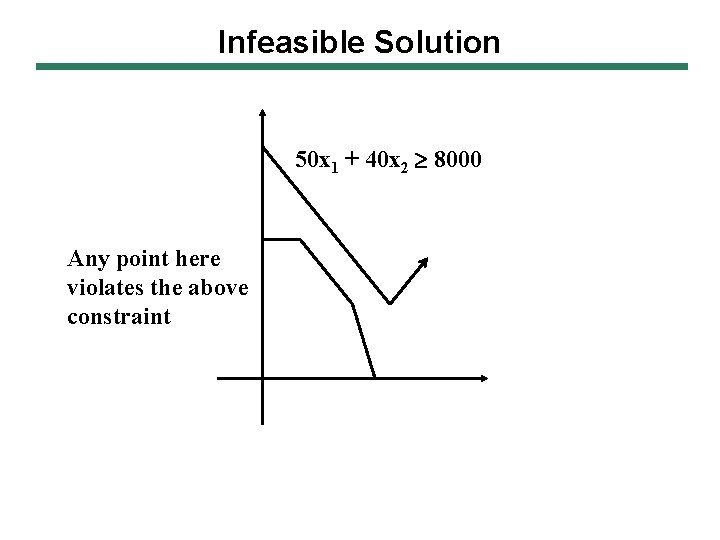 Infeasible Solution

$50x_1 + 40x_2 \geq 8000$

Any point here violates the above constraint